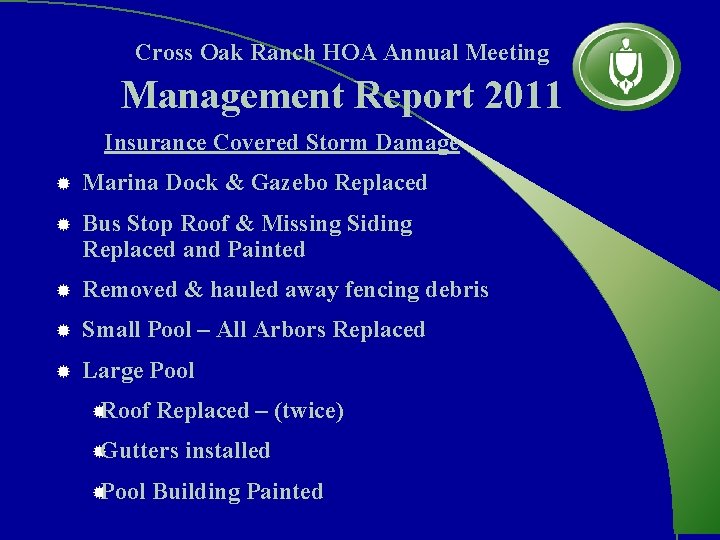 Cross Oak Ranch HOA Annual Meeting

Management Report 2011

Insurance Covered Storm Damage

Marina Dock & Gazebo Replaced

Bus Stop Roof & Missing Siding Replaced and Painted

Removed & hauled away fencing debris

Small Pool – All Arbors Replaced

Large Pool

Roof Replaced – (twice)

Gutters installed

Pool Building Painted